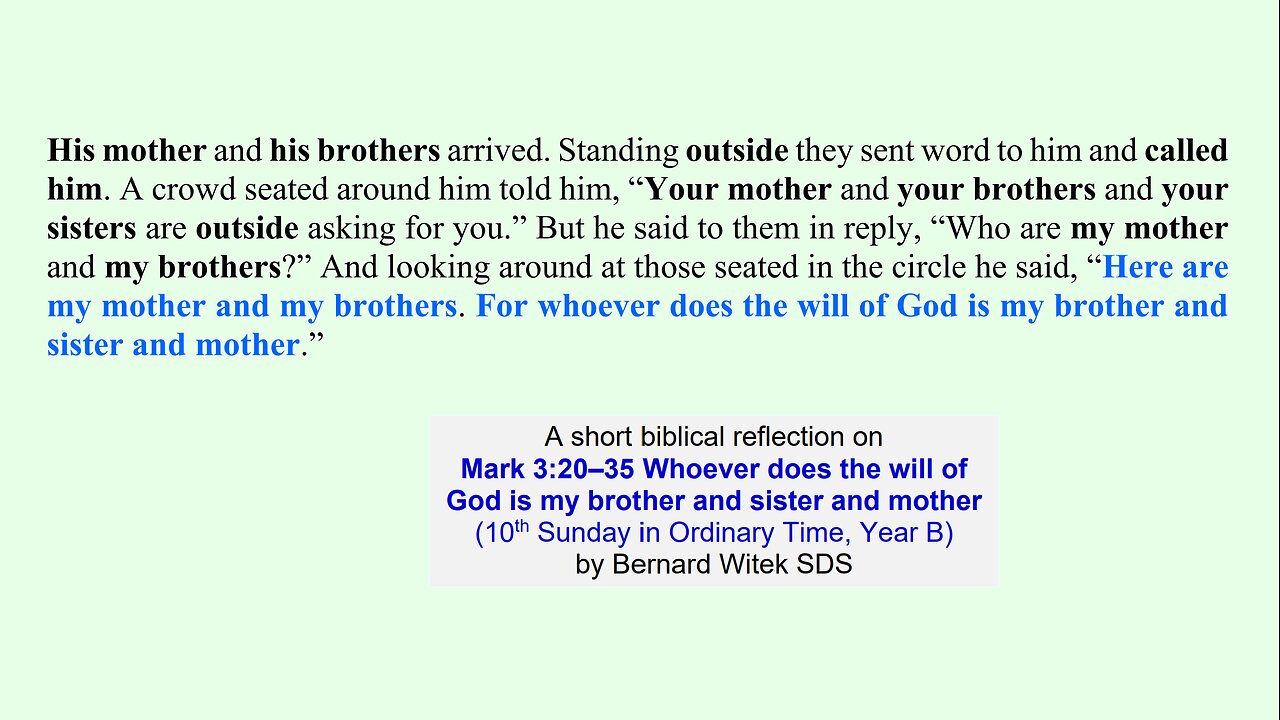 His mother and his brothers arrived. Standing outside they sent word to him and called him. A crowd seated around him told him, “Your mother and your brothers and your sisters are outside asking for you.” But he said to them in reply, “Who are my mother and my brothers?” And looking around at those seated in the circle he said, “Here are my mother and my brothers. For whoever does the will of God is my brother and sister and mother.”

A short biblical reflection on
Mark 3:20–35 Whoever does the will of God is my brother and sister and mother
(10$^{th}$ Sunday in Ordinary Time, Year B)
by Bernard Witek SDS